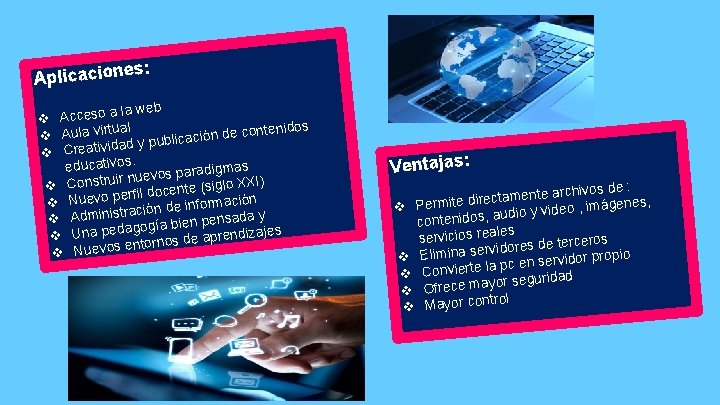 Aplicaciones:

❖ Acceso a la web
❖ Aula virtual
❖ Creatividad y publicación de contenidos educativos.
❖ Construir nuevos paradigmas
❖ Nuevo perfil docente (siglo XXI)
❖ Administración de información
❖ Una pedagogía bien pensada y
❖ Nuevos entornos de aprendizajes

Ventajas:

❖ Permite directamente archivos de : contenidos, audio y video , imágenes, servicios reales
❖ Elimina servidores de terceros
❖ Convierte la pc en servidor propio
❖ Ofrece mayor seguridad
❖ Mayor control